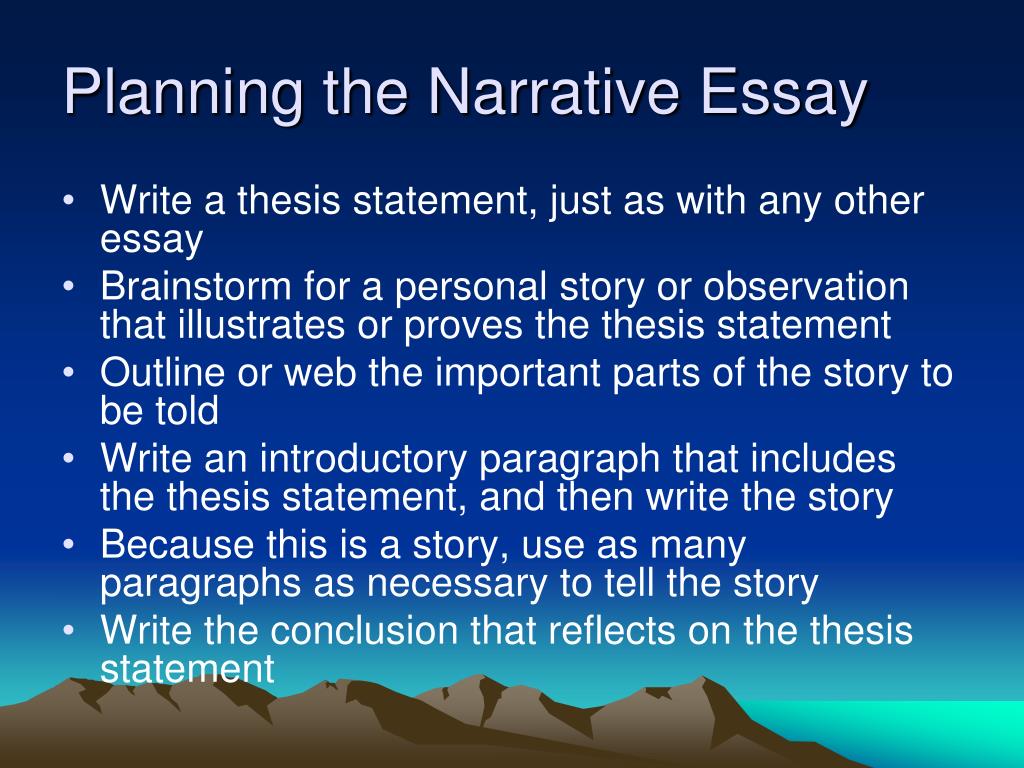 Planning the Narrative Essay

• Write a thesis statement, just as with any other essay
• Brainstorm for a personal story or observation that illustrates or proves the thesis statement
• Outline or web the important parts of the story to be told
• Write an introductory paragraph that includes the thesis statement, and then write the story
• Because this is a story, use as many paragraphs as necessary to tell the story
• Write the conclusion that reflects on the thesis statement